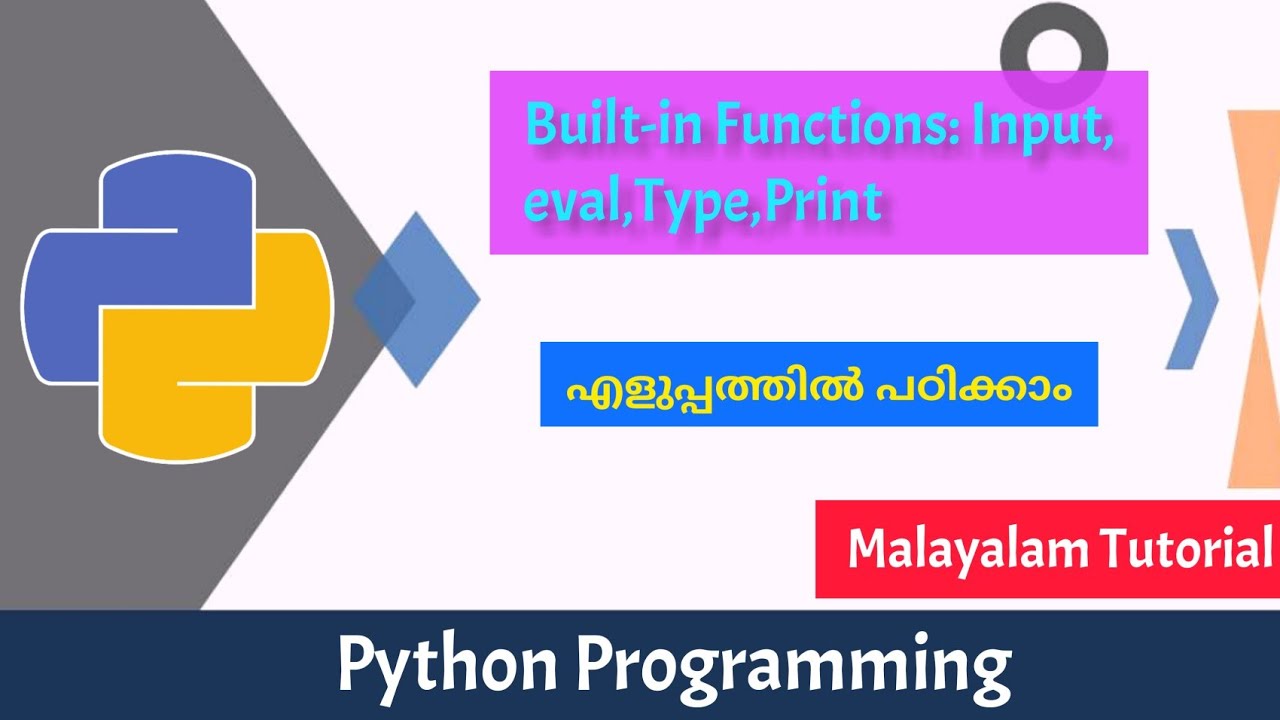 Built-in Functions: Input, eval,Type,Print

എളുപ്പത്തിൽ പഠിക്കാം

Malayalam Tutorial

Python Programming